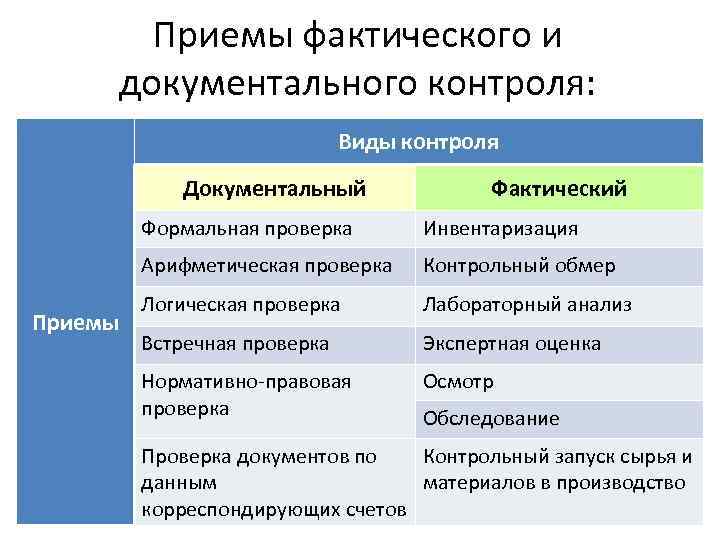 Приемы фактического и документального контроля:

| | Виды контроля | |
|---|---|---|
| | Документальный | Фактический |
| Приемы | Формальная проверка | Инвентаризация |
| | Арифметическая проверка | Контрольный обмер |
| | Логическая проверка | Лабораторный анализ |
| | Встречная проверка | Экспертная оценка |
| | Нормативно-правовая проверка | Осмотр |
| | | Обследование |
| | Проверка документов по данным корреспондирующих счетов | Контрольный запуск сырья и материалов в производство |